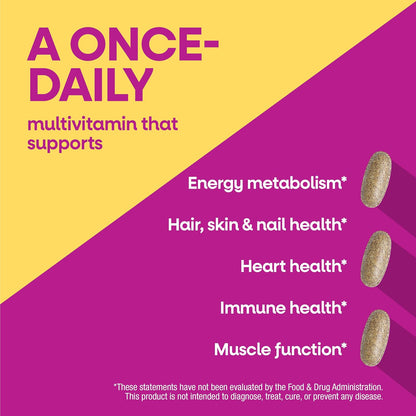 A ONCE-DAILY

multivitamin that supports

Energy metabolism*

Hair, skin & nail health*

Heart health*

Immune health*

Muscle function*

*These statements have not been evaluated by the Food & Drug Administration. This product is not intended to diagnose, treat, cure, or prevent any disease.